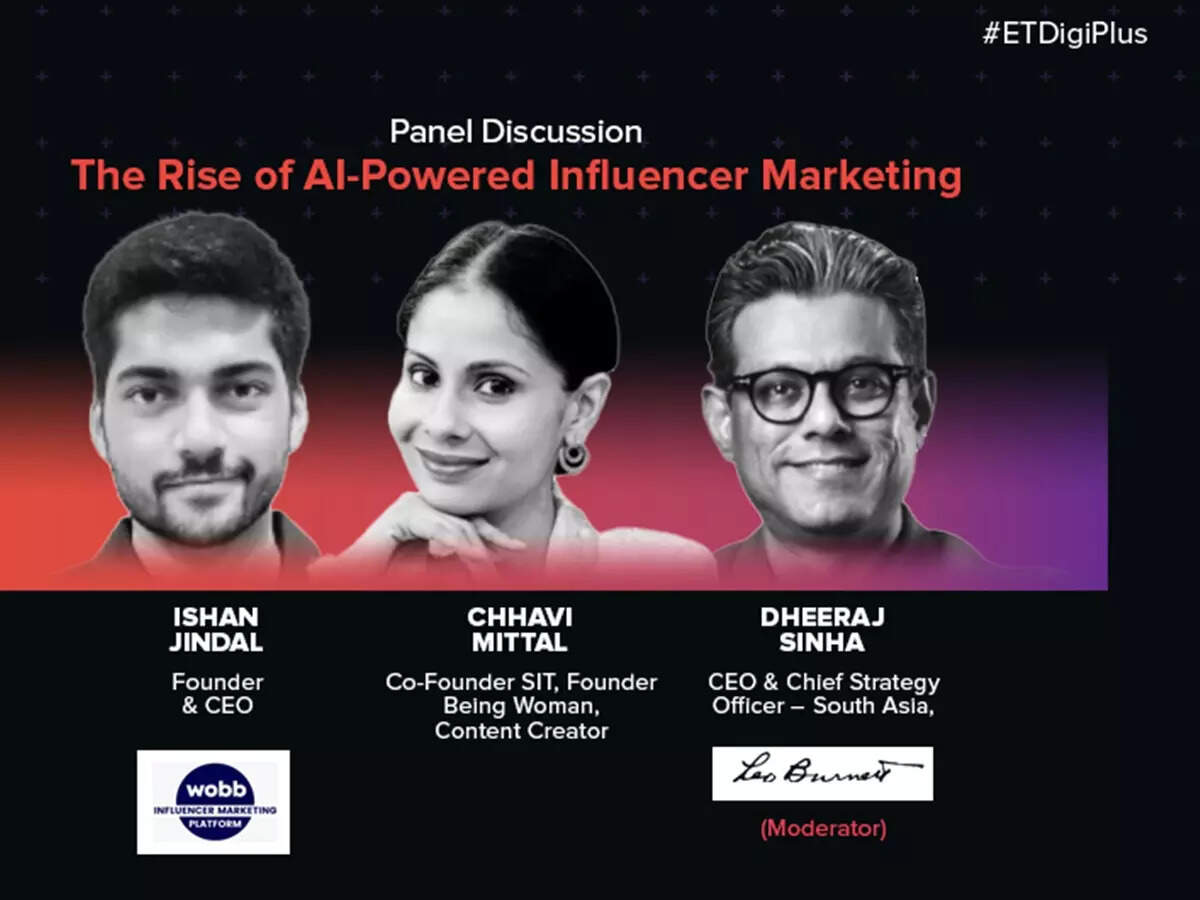 #ETDigiPlus

Panel Discussion
The Rise of AI-Powered Influencer Marketing

ISHAN JINDAL
Founder & CEO

wobb
INFLUENCER MARKETING PLATFORM

CHHAVI MITTAL
Co-Founder SIT, Founder Being Woman, Content Creator

DHEERAJ SINHA
CEO & Chief Strategy Officer – South Asia,

Leo Burnett

(Moderator)